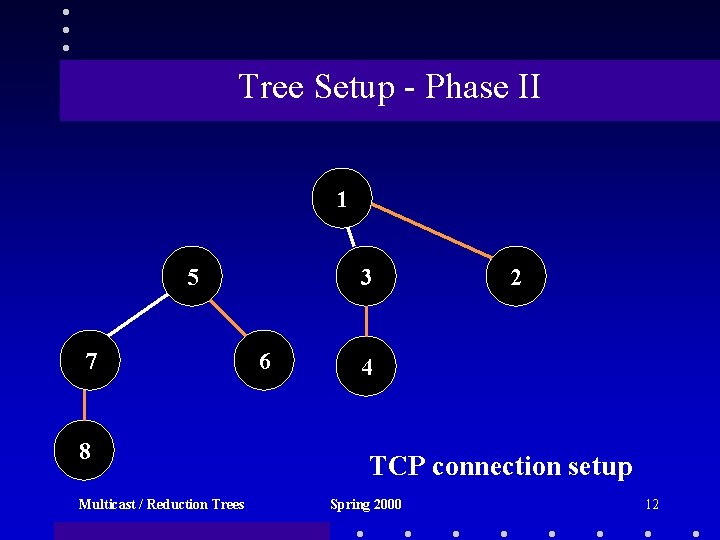 Tree Setup - Phase II

1

5

3

2

7

6

4

8

TCP connection setup

Multicast / Reduction Trees

Spring 2000

12